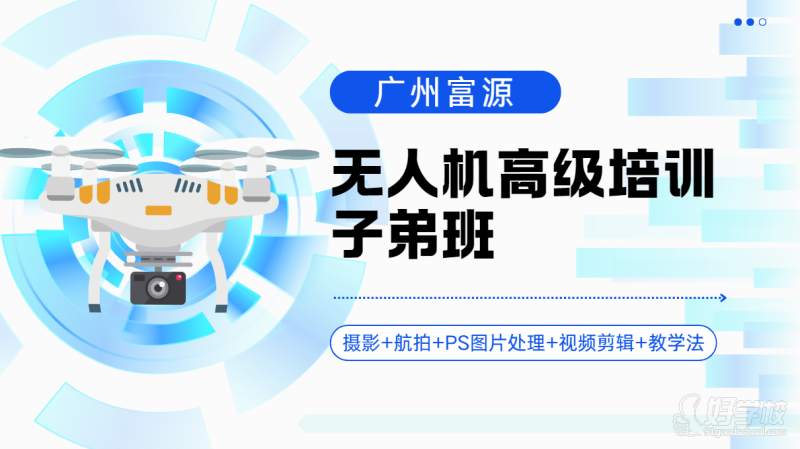 广州富源

无人机高级培训
子弟班

摄影+航拍+PS图片处理+视频剪辑+教学法

好学校
91goodschool.com